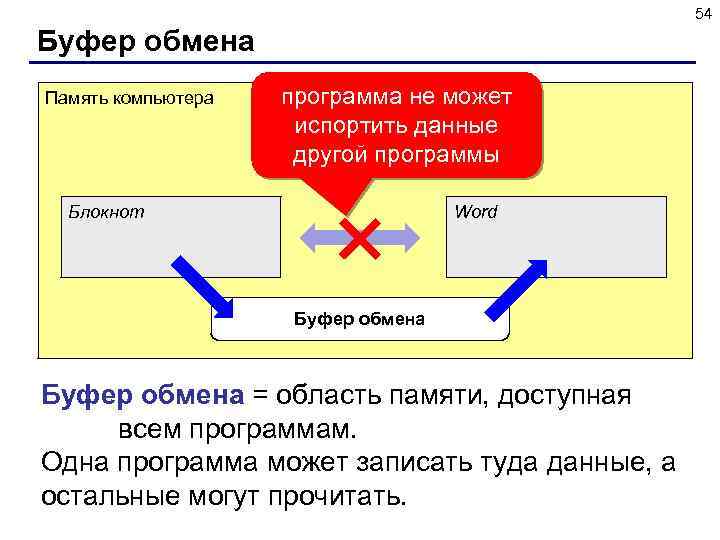 54

Буфер обмена

Память компьютера

программа не может испортить данные другой программы

Блокнот

Word

Буфер обмена

Буфер обмена = область памяти, доступная всем программам.
Одна программа может записать туда данные, а остальные могут прочитать.